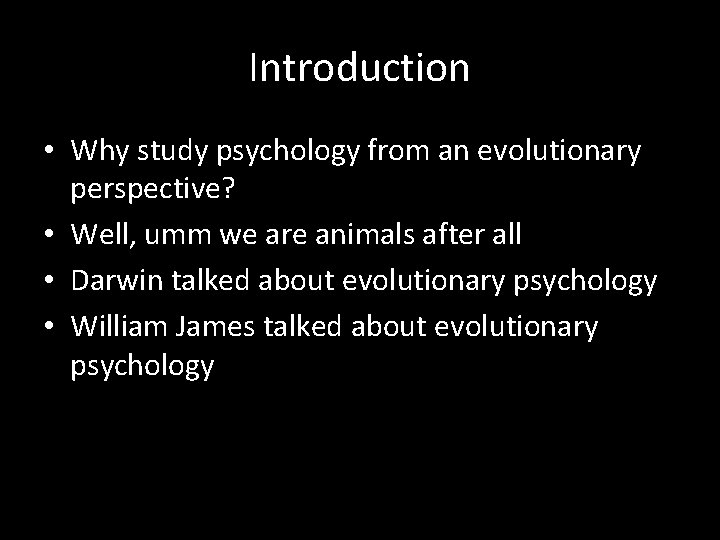 Introduction

• Why study psychology from an evolutionary perspective?
• Well, umm we are animals after all
• Darwin talked about evolutionary psychology
• William James talked about evolutionary psychology